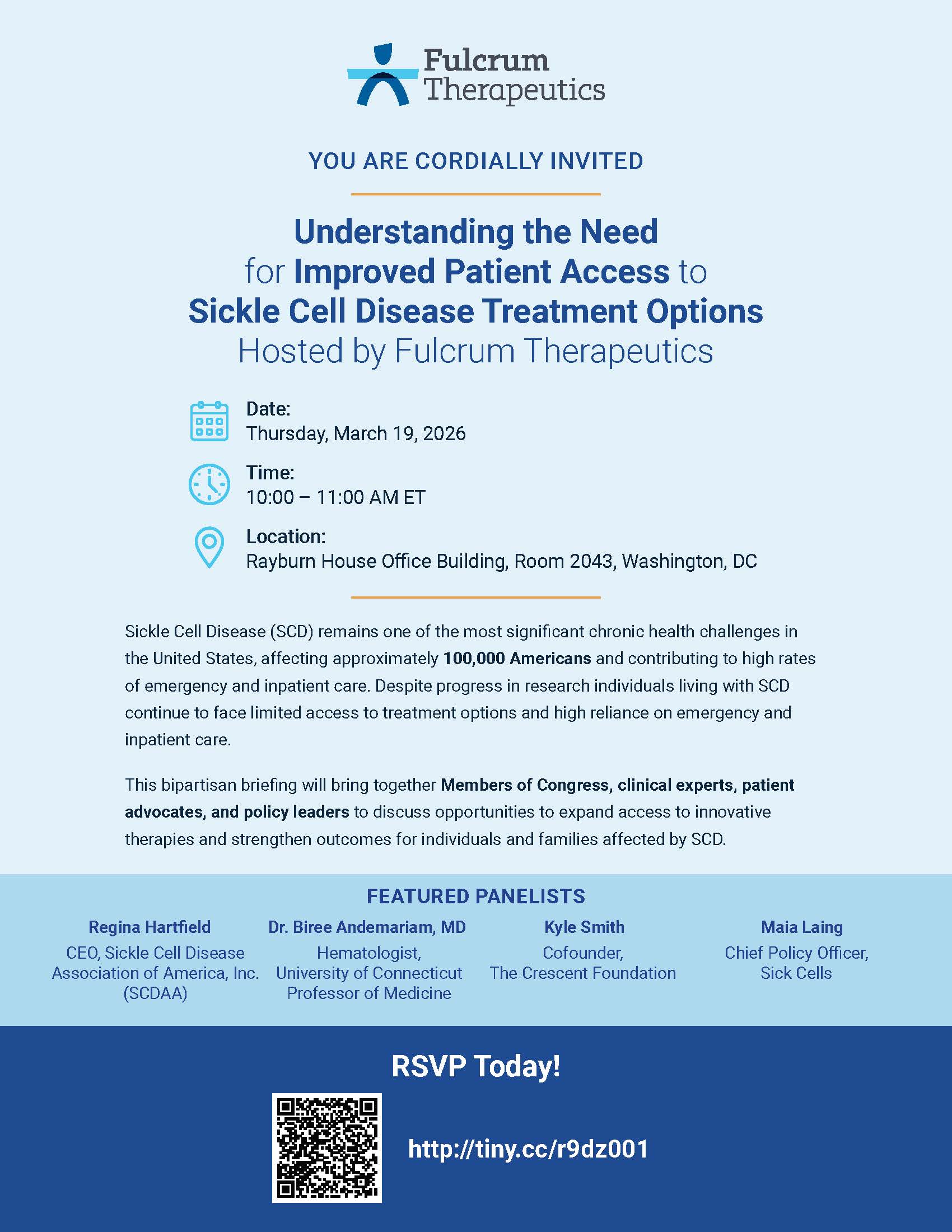 Fulcrum Therapeutics

YOU ARE CORDIALLY INVITED

Understanding the Need for Improved Patient Access to Sickle Cell Disease Treatment Options Hosted by Fulcrum Therapeutics

Date:
Thursday, March 19, 2026

Time:
10:00 – 11:00 AM ET

Location:
Rayburn House Office Building, Room 2043, Washington, DC

Sickle Cell Disease (SCD) remains one of the most significant chronic health challenges in the United States, affecting approximately 100,000 Americans and contributing to high rates of emergency and inpatient care. Despite progress in research individuals living with SCD continue to face limited access to treatment options and high reliance on emergency and inpatient care.

This bipartisan briefing will bring together Members of Congress, clinical experts, patient advocates, and policy leaders to discuss opportunities to expand access to innovative therapies and strengthen outcomes for individuals and families affected by SCD.

FEATURED PANELISTS

Regina Hartfield
CEO, Sickle Cell Disease Association of America, Inc. (SCDAA)

Dr. Biree Andemariam, MD
Hematologist, University of Connecticut Professor of Medicine

Kyle Smith
Cofounder, The Crescent Foundation

Maia Laing
Chief Policy Officer, Sick Cells

RSVP Today!

http://tiny.cc/r9dz001